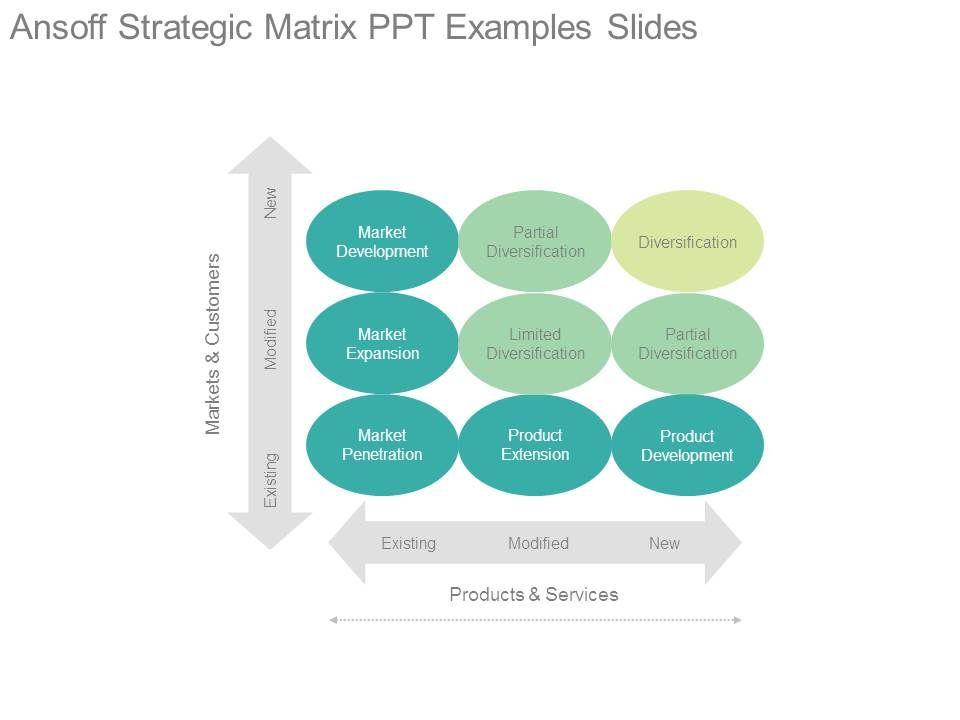 Ansoff Strategic Matrix PPT Examples Slides

Markets & Customers

New

Modified

Existing

Market Development

Partial Diversification

Diversification

Market Expansion

Limited Diversification

Partial Diversification

Market Penetration

Product Extension

Product Development

Existing

Modified

New

Products & Services